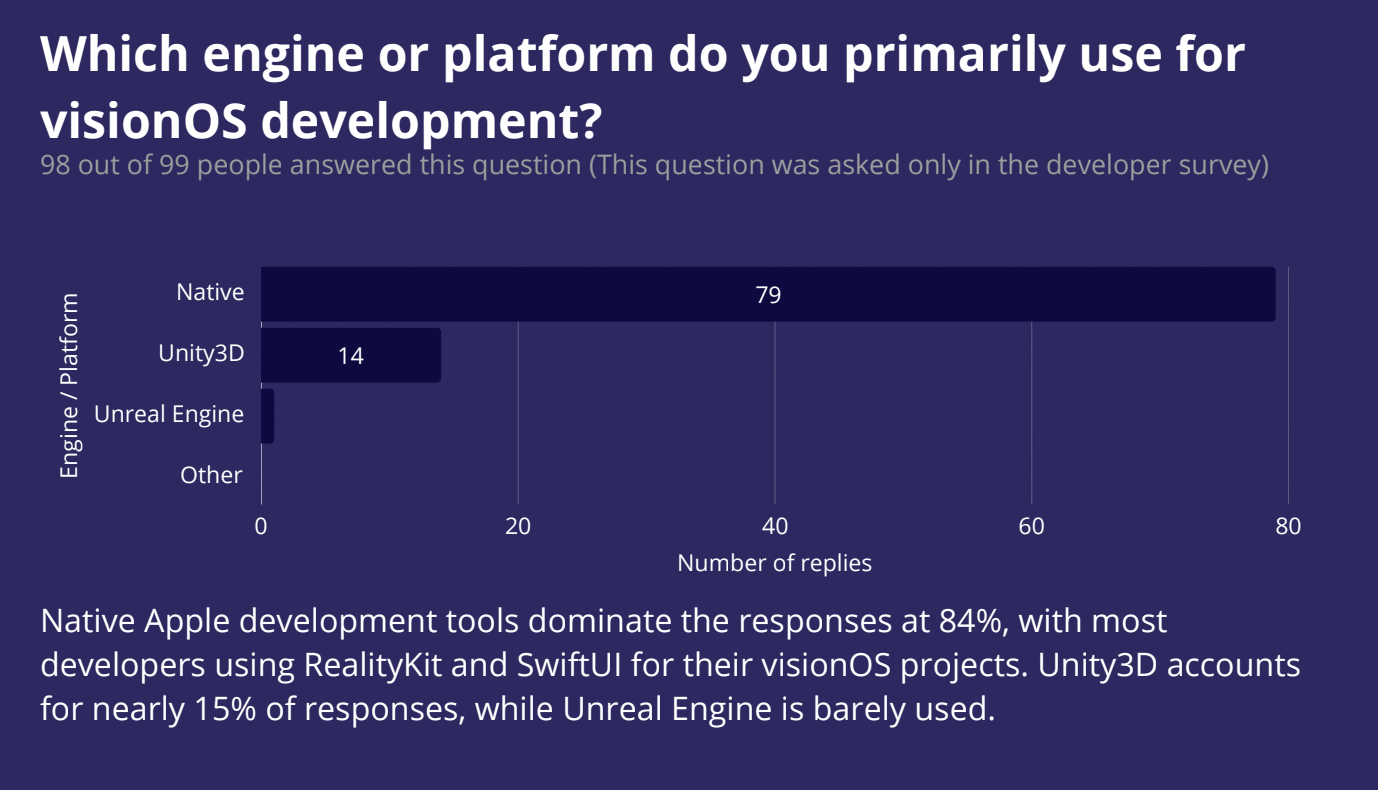 Which engine or platform do you primarily use for visionOS development?
98 out of 99 people answered this question (This question was asked only in the developer survey)

Engine / Platform

Native
79

Unity3D
14

Unreal Engine

Other

0
20
40
60
80

Number of replies

Native Apple development tools dominate the responses at 84%, with most developers using RealityKit and SwiftUI for their visionOS projects. Unity3D accounts for nearly 15% of responses, while Unreal Engine is barely used.